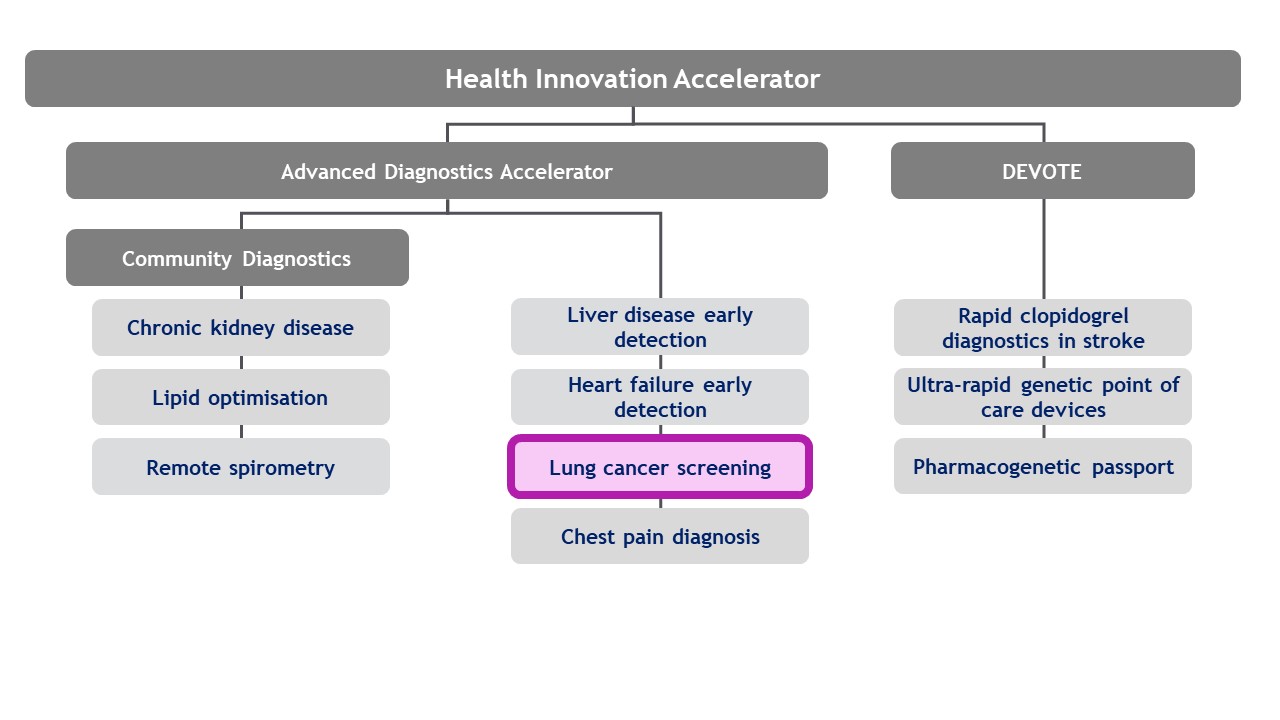 Health Innovation Accelerator

Advanced Diagnostics Accelerator

DEVOTE

Community Diagnostics

Chronic kidney disease

Lipid optimisation

Remote spirometry

Liver disease early detection

Heart failure early detection

Lung cancer screening

Chest pain diagnosis

Rapid clopidogrel diagnostics in stroke

Ultra-rapid genetic point of care devices

Pharmacogenetic passport